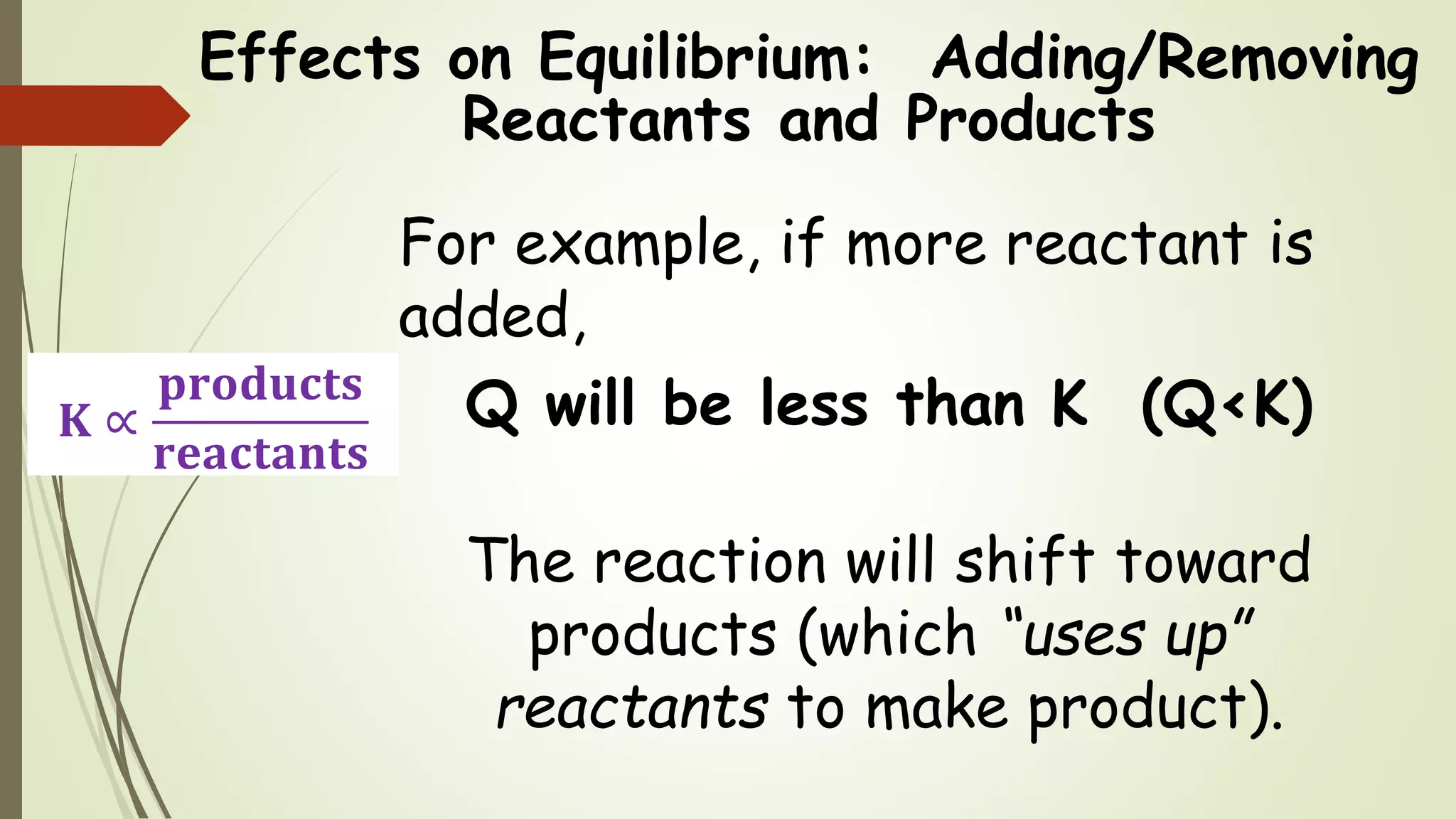 Effects on Equilibrium: Adding/Removing Reactants and Products

For example, if more reactant is added,

$K \propto \frac{\text{products}}{\text{reactants}}$

Q will be less than K (Q<K)

The reaction will shift toward products (which "uses up" reactants to make product).